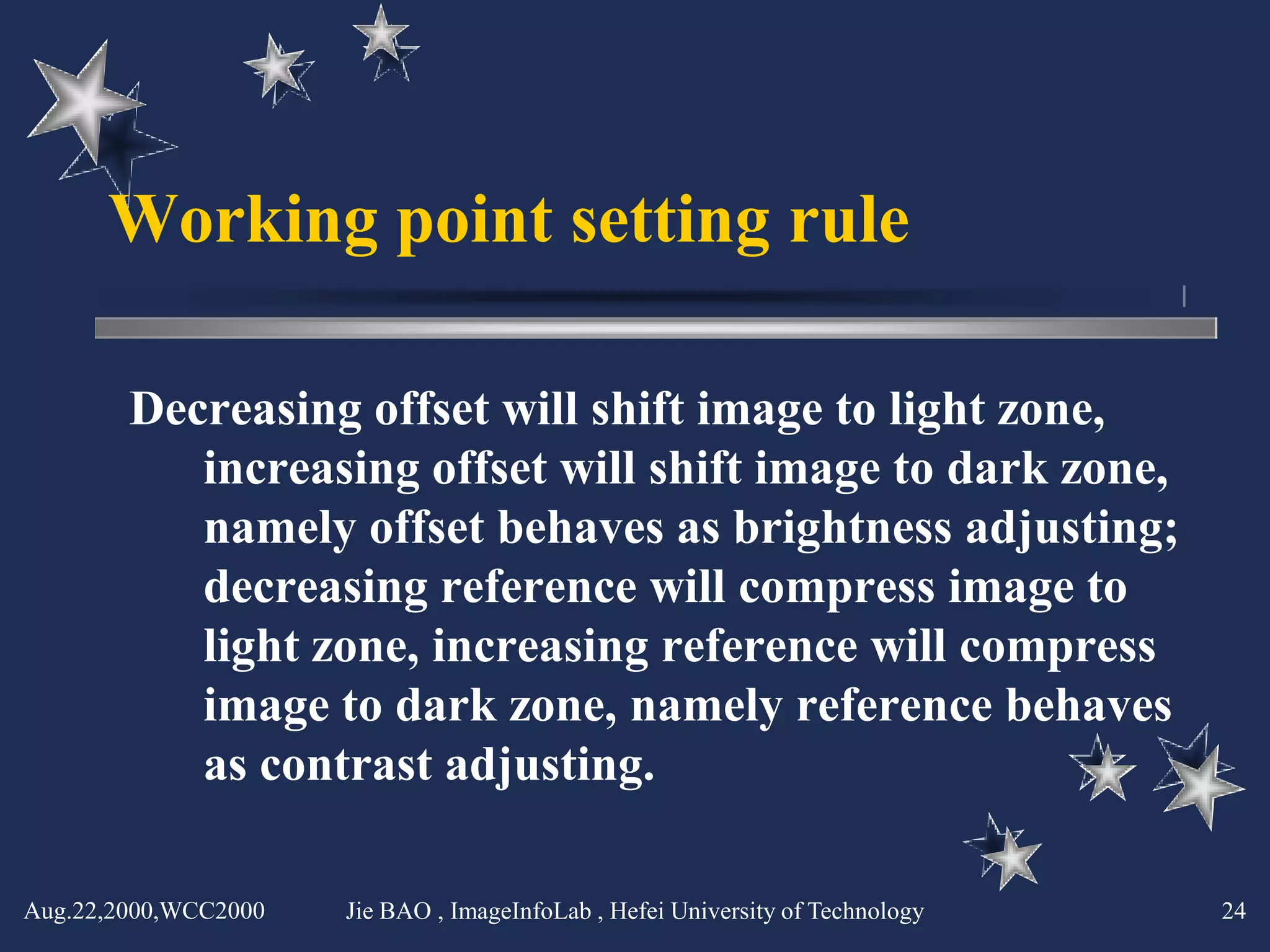 Working point setting rule

Decreasing offset will shift image to light zone, increasing offset will shift image to dark zone, namely offset behaves as brightness adjusting; decreasing reference will compress image to light zone, increasing reference will compress image to dark zone, namely reference behaves as contrast adjusting.

Aug.22,2000,WCC2000 Jie BAO , ImageInfoLab , Hefei University of Technology 24